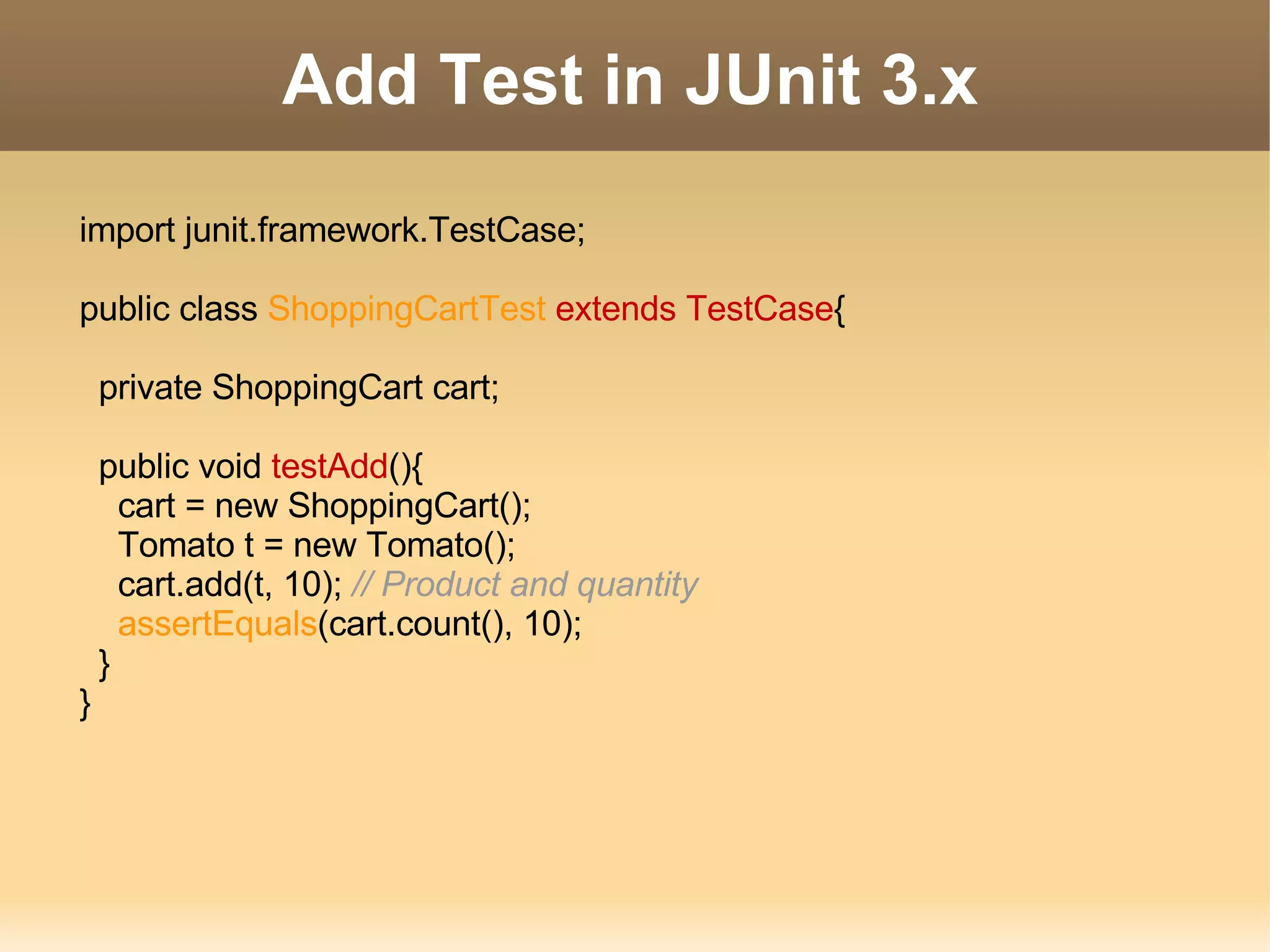 Add Test in JUnit 3.x

import junit.framework.TestCase;

public class ShoppingCartTest extends TestCase{

  private ShoppingCart cart;

  public void testAdd(){
    cart = new ShoppingCart();
    Tomato t = new Tomato();
    cart.add(t, 10); // Product and quantity
    assertEquals(cart.count(), 10);
  }
}